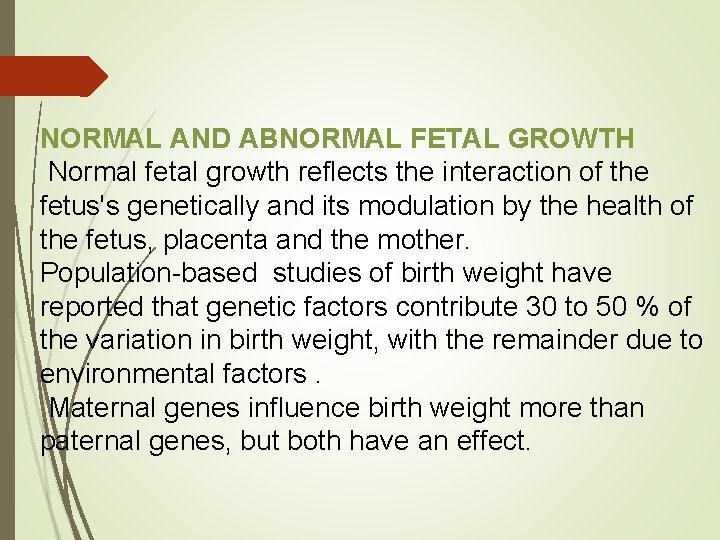 NORMAL AND ABNORMAL FETAL GROWTH
Normal fetal growth reflects the interaction of the fetus's genetically and its modulation by the health of the fetus, placenta and the mother.
Population-based studies of birth weight have reported that genetic factors contribute 30 to 50 % of the variation in birth weight, with the remainder due to environmental factors .
Maternal genes influence birth weight more than paternal genes, but both have an effect.